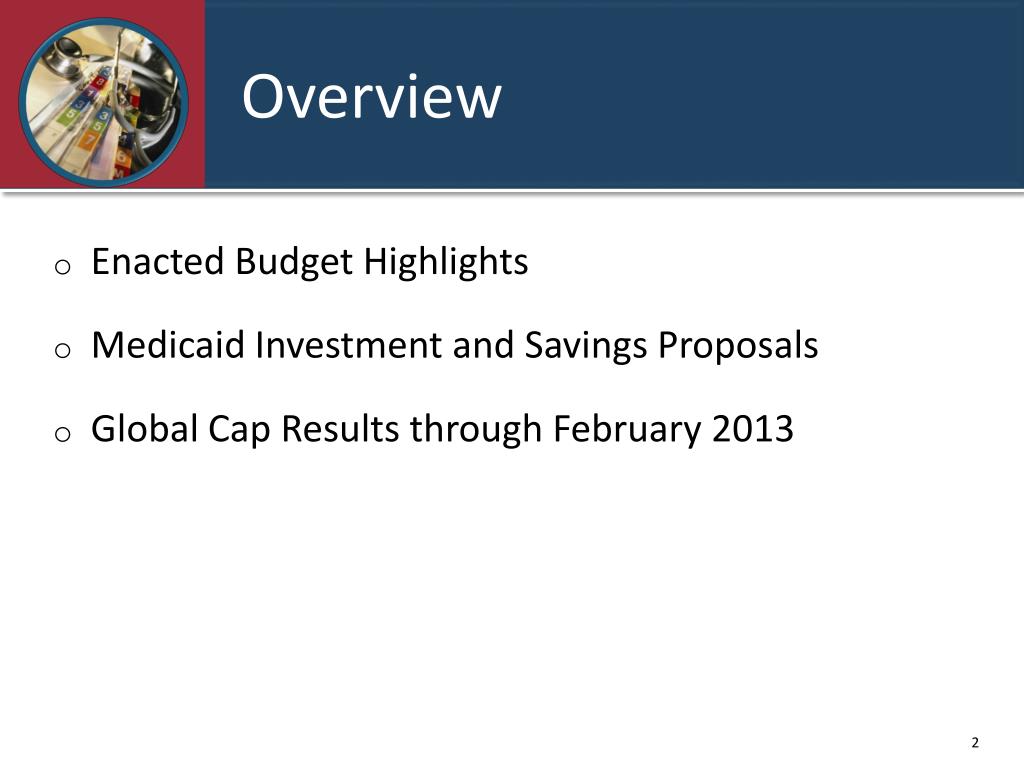 Overview

o Enacted Budget Highlights

o Medicaid Investment and Savings Proposals

o Global Cap Results through February 2013

2